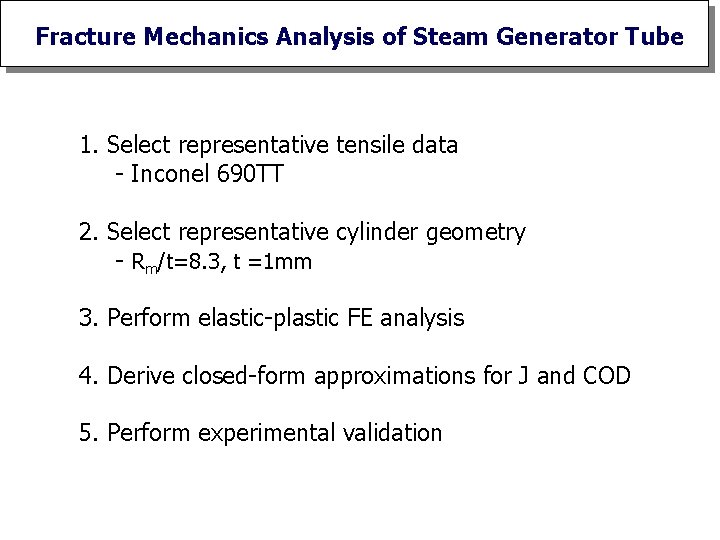 Fracture Mechanics Analysis of Steam Generator Tube

1. Select representative tensile data
- Inconel 690TT

2. Select representative cylinder geometry
- $R_m/t=8.3$, t =1mm

3. Perform elastic-plastic FE analysis

4. Derive closed-form approximations for J and COD

5. Perform experimental validation